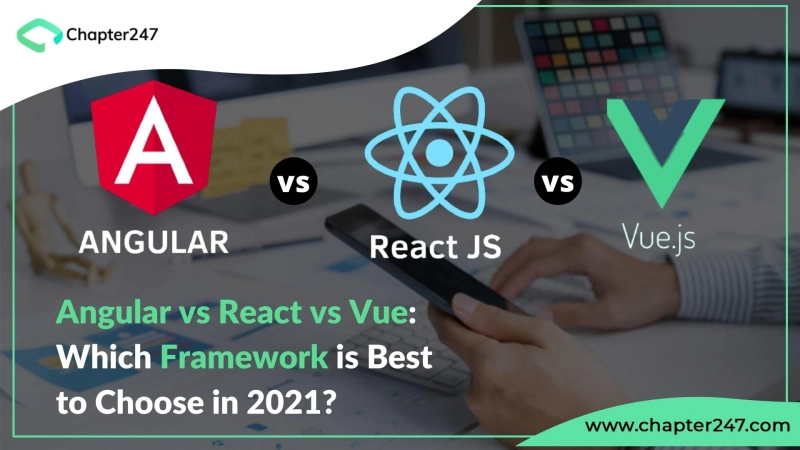 Chapter247

A

ANGULAR

vs

React JS

vs

Vue.js

Angular vs React vs Vue: Which Framework is Best to Choose in 2021?

www.chapter247.com